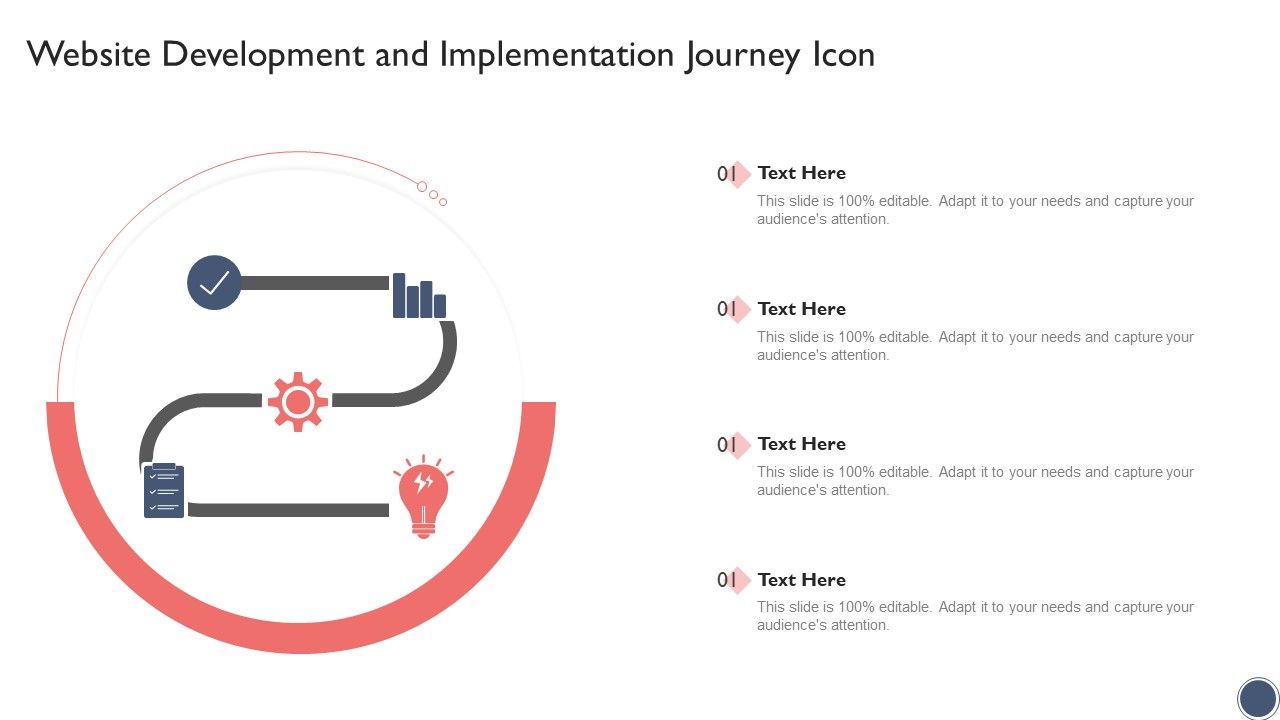 Website Development and Implementation Journey Icon

01 Text Here
This slide is 100% editable. Adapt it to your needs and capture your audience's attention.

01 Text Here
This slide is 100% editable. Adapt it to your needs and capture your audience's attention.

01 Text Here
This slide is 100% editable. Adapt it to your needs and capture your audience's attention.

01 Text Here
This slide is 100% editable. Adapt it to your needs and capture your audience's attention.